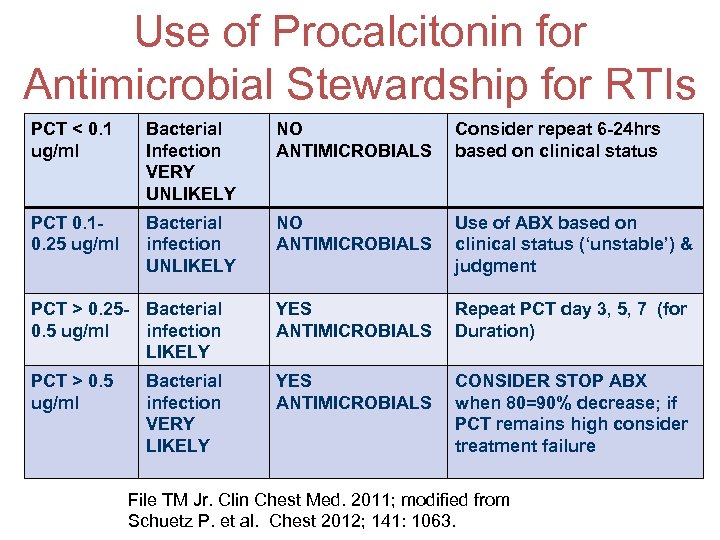 Use of Procalcitonin for Antimicrobial Stewardship for RTIs

| PCT < 0.1 ug/ml | Bacterial Infection VERY UNLIKELY | NO ANTIMICROBIALS | Consider repeat 6-24hrs based on clinical status |
|---|---|---|---|
| PCT 0.1-0.25 ug/ml | Bacterial infection UNLIKELY | NO ANTIMICROBIALS | Use of ABX based on clinical status ('unstable') & judgment |
| PCT > 0.25-0.5 ug/ml | Bacterial infection LIKELY | YES ANTIMICROBIALS | Repeat PCT day 3, 5, 7 (for Duration) |
| PCT > 0.5 ug/ml | Bacterial infection VERY LIKELY | YES ANTIMICROBIALS | CONSIDER STOP ABX when 80=90% decrease; if PCT remains high consider treatment failure |

File TM Jr. Clin Chest Med. 2011; modified from Schuetz P. et al. Chest 2012; 141: 1063.